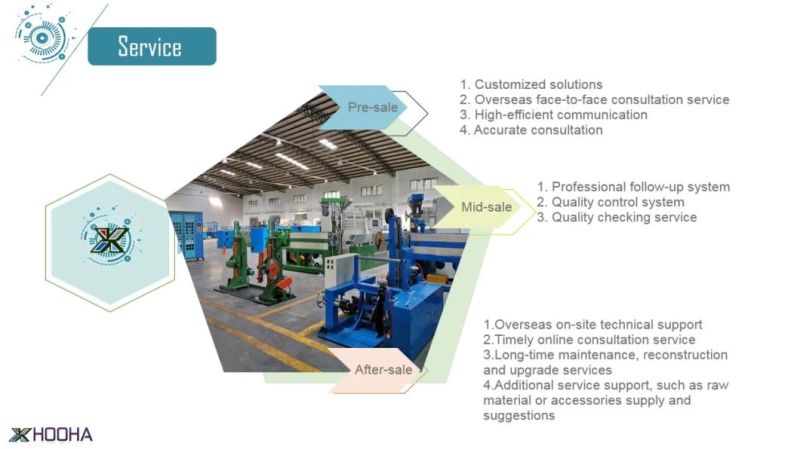 Service

Pre-sale

1. Customized solutions
2. Overseas face-to-face consultation service
3. High-efficient communication
4. Accurate consultation

Mid-sale

1. Professional follow-up system
2. Quality control system
3. Quality checking service

After-sale

1.Overseas on-site technical support
2.Timely online consultation service
3.Long-time maintenance, reconstruction and upgrade services
4.Additional service support, such as raw material or accessories supply and suggestions

HOOHA